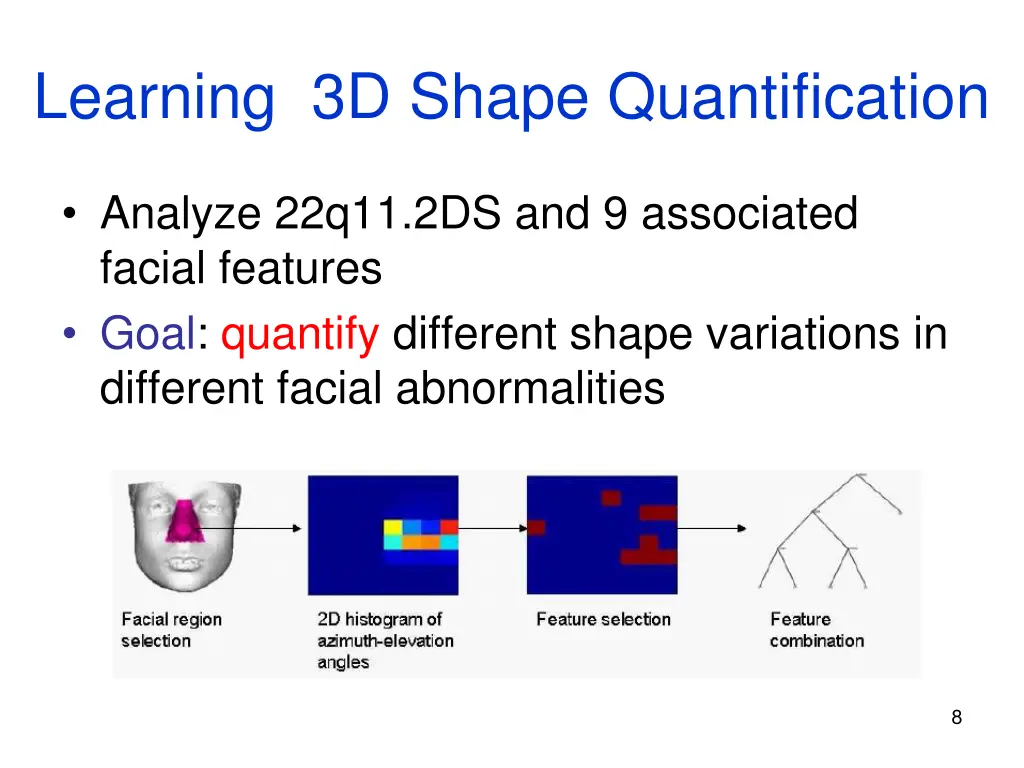 Learning 3D Shape Quantification

• Analyze 22q11.2DS and 9 associated facial features
• Goal: quantify different shape variations in different facial abnormalities

Facial region selection

2D histogram of azimuth-elevation angles

Feature selection

Feature combination

8